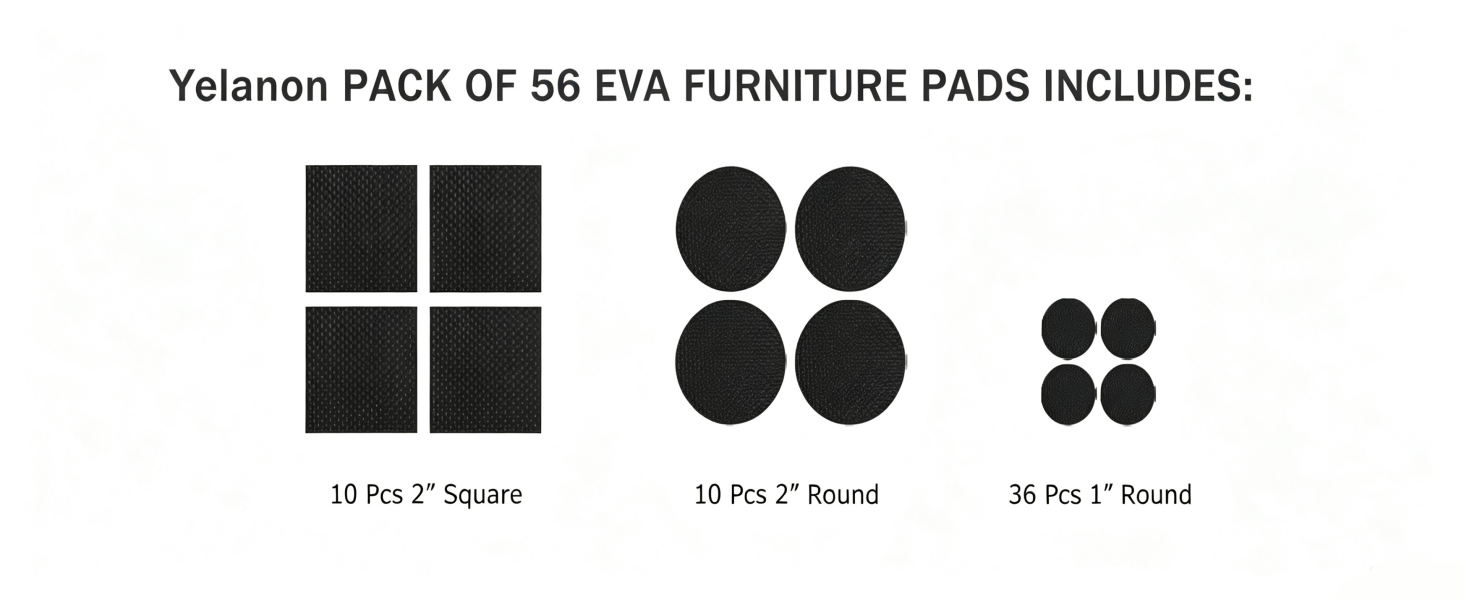 Yelanon PACK OF 56 EVA FURNITURE PADS INCLUDES:

10 Pcs 2″ Square

10 Pcs 2″ Round

36 Pcs 1″ Round